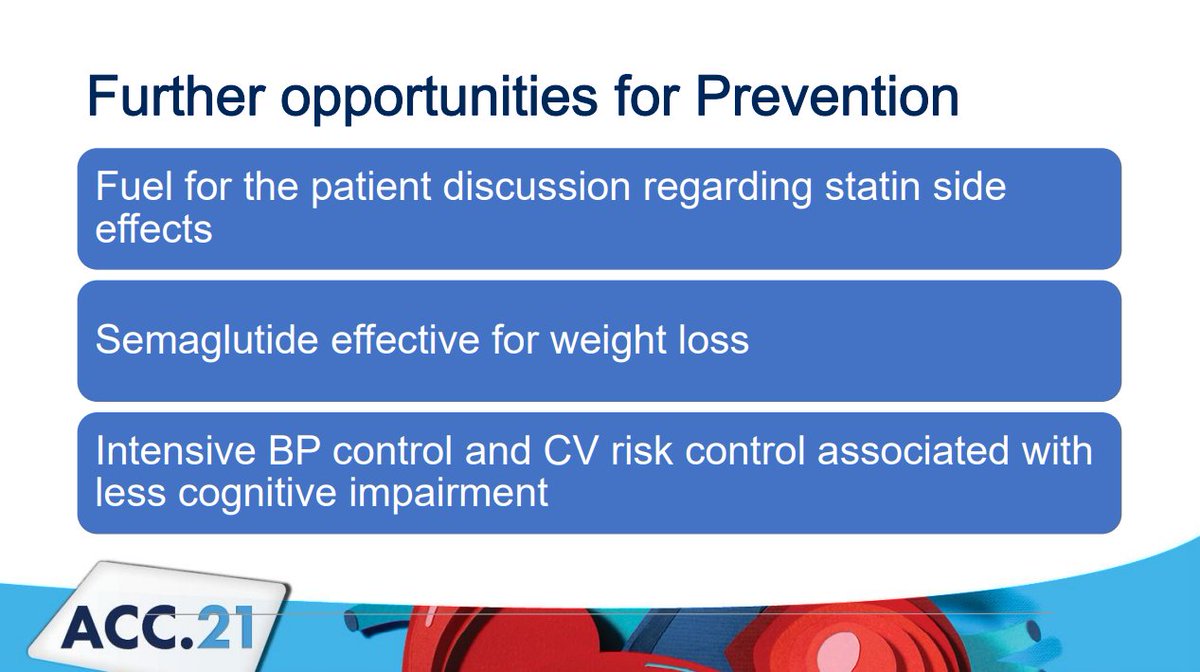 Further opportunities for Prevention

Fuel for the patient discussion regarding statin side effects

Semaglutide effective for weight loss

Intensive BP control and CV risk control associated with less cognitive impairment

ACC.21